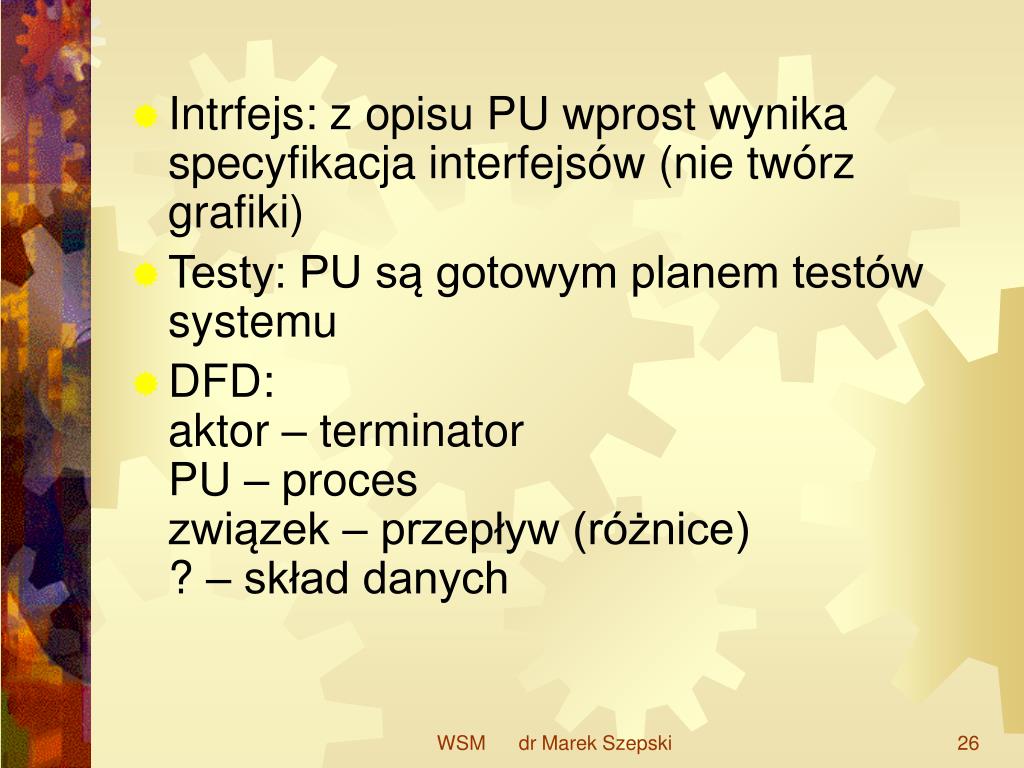 Intrfejs: z opisu PU wprost wynika specyfikacja interfejsów (nie twórz grafiki)

Testy: PU są gotowym planem testów systemu

DFD:
aktor – terminator
PU – proces
związek – przepływ (różnice)
? – skład danych

WSM dr Marek Szepski 26